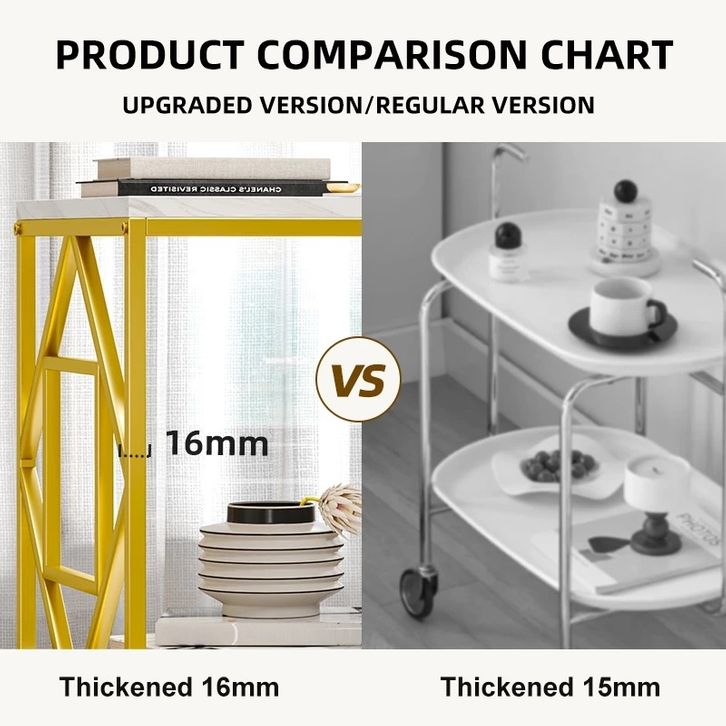 PRODUCT COMPARISON CHART

UPGRADED VERSION/REGULAR VERSION

CHANEL'S CLASSIC REVISITED

VS

16mm

PHOTOS

Thickened 16mm

Thickened 15mm